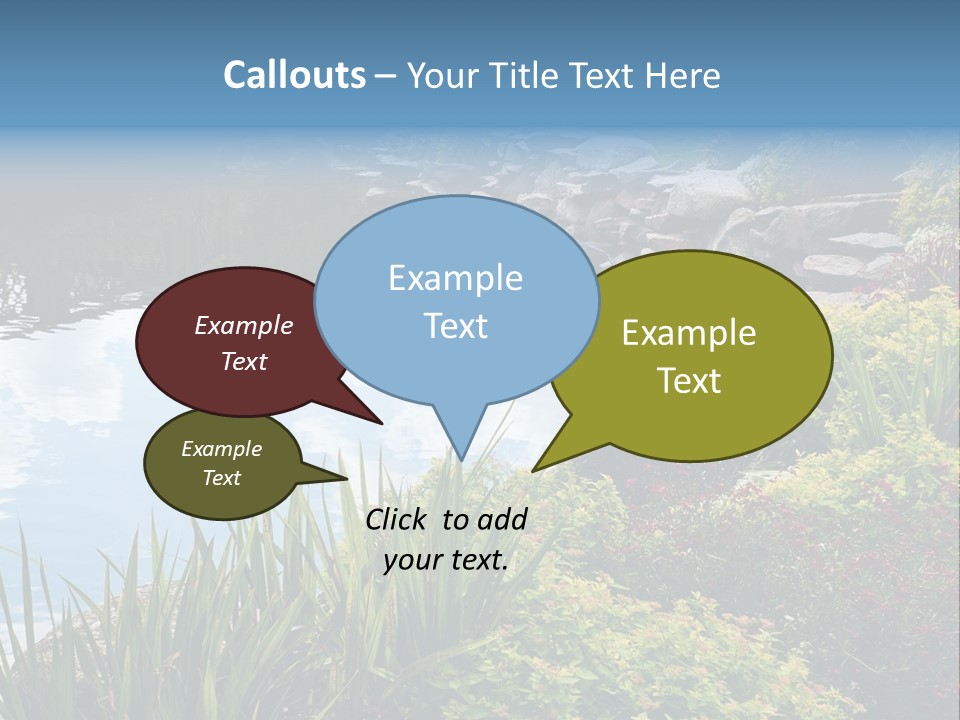 Callouts – Your Title Text Here

Example Text

Example Text

Example Text

Example Text

Click to add your text.